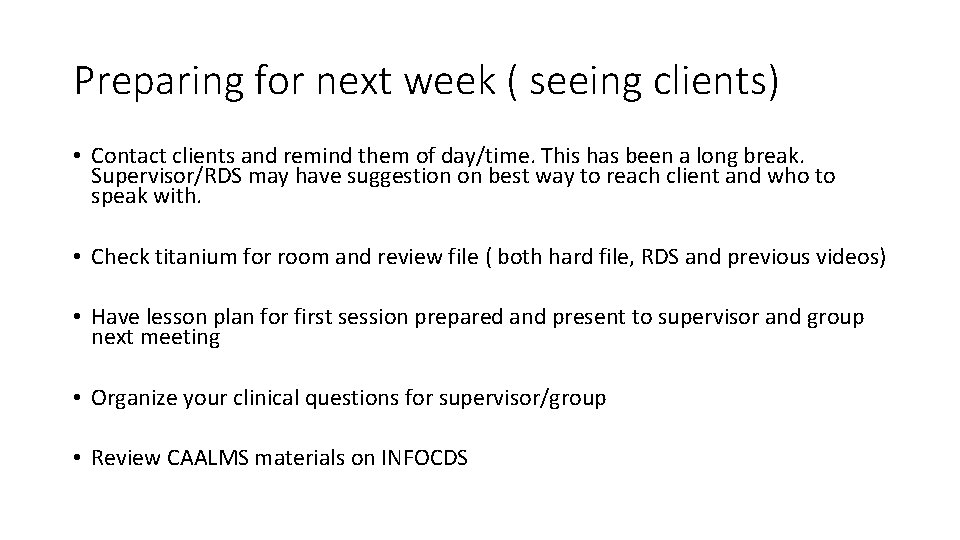 Preparing for next week ( seeing clients)

• Contact clients and remind them of day/time. This has been a long break. Supervisor/RDS may have suggestion on best way to reach client and who to speak with.

• Check titanium for room and review file ( both hard file, RDS and previous videos)

• Have lesson plan for first session prepared and present to supervisor and group next meeting

• Organize your clinical questions for supervisor/group

• Review CAALMS materials on INFOCDS